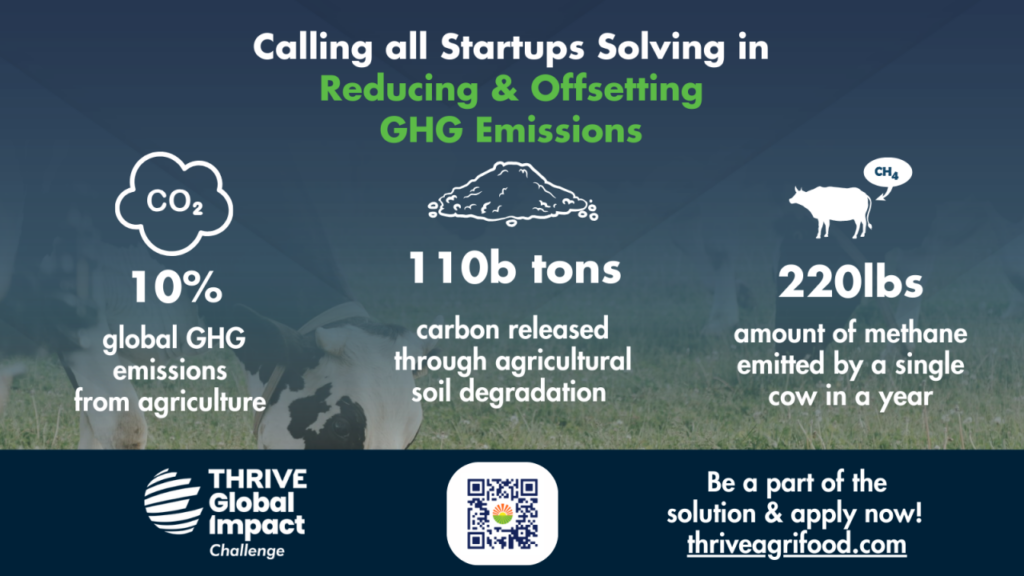 Calling all Startups Solving in
Reducing & Offsetting GHG Emissions

$CO_2$

10%
global GHG emissions from agriculture

110b tons
carbon released through agricultural soil degradation

$CH_4$

220lbs
amount of methane emitted by a single cow in a year

THRIVE Global Impact Challenge

Be a part of the solution & apply now!
thriveagrifood.com